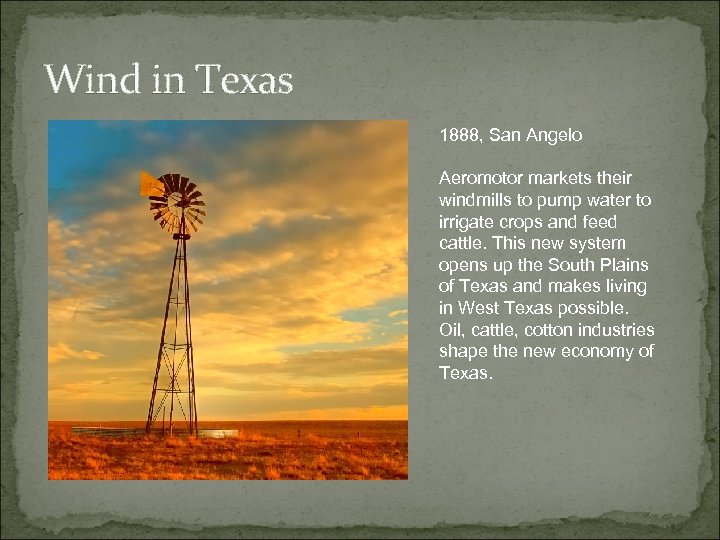 Wind in Texas

1888, San Angelo

Aeromotor markets their windmills to pump water to irrigate crops and feed cattle. This new system opens up the South Plains of Texas and makes living in West Texas possible. Oil, cattle, cotton industries shape the new economy of Texas.